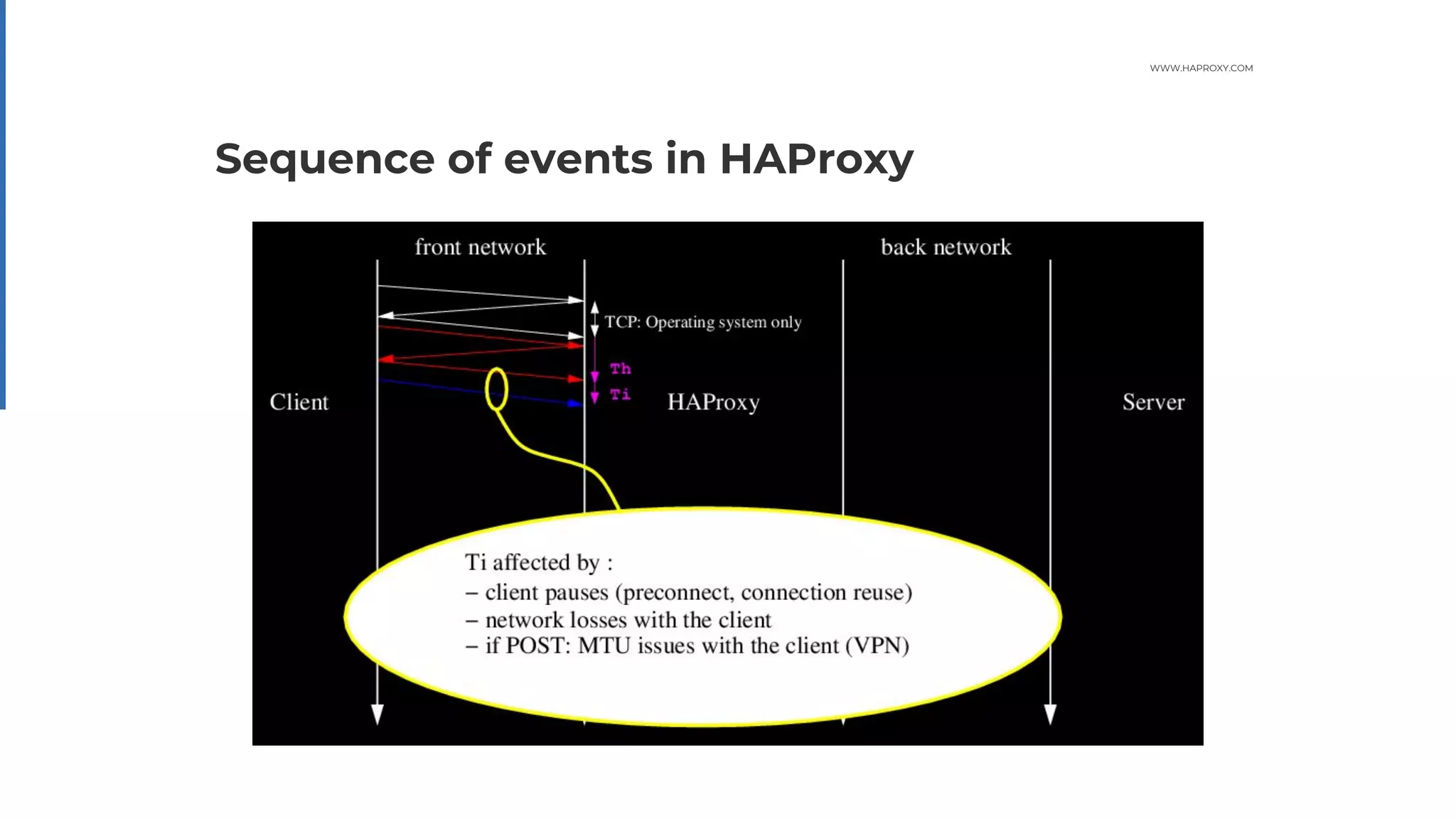 WWW.HAPROXY.COM

Sequence of events in HAProxy

front network

back network

TCP: Operating system only

Th

Ti

Client

HAProxy

Server

Ti affected by :
– client pauses (preconnect, connection reuse)
– network losses with the client
– if POST: MTU issues with the client (VPN)